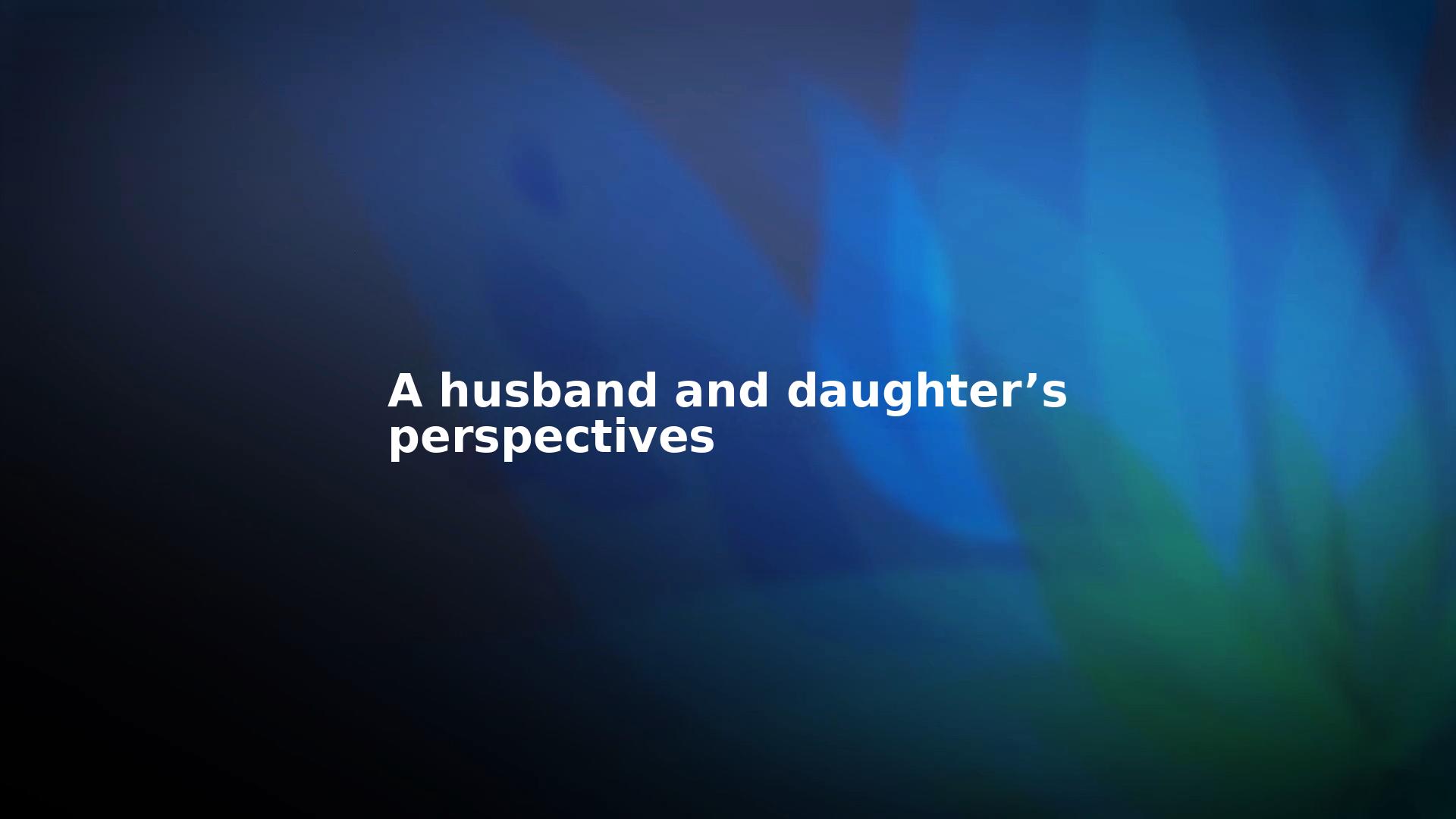 A husband and daughter’s perspectives